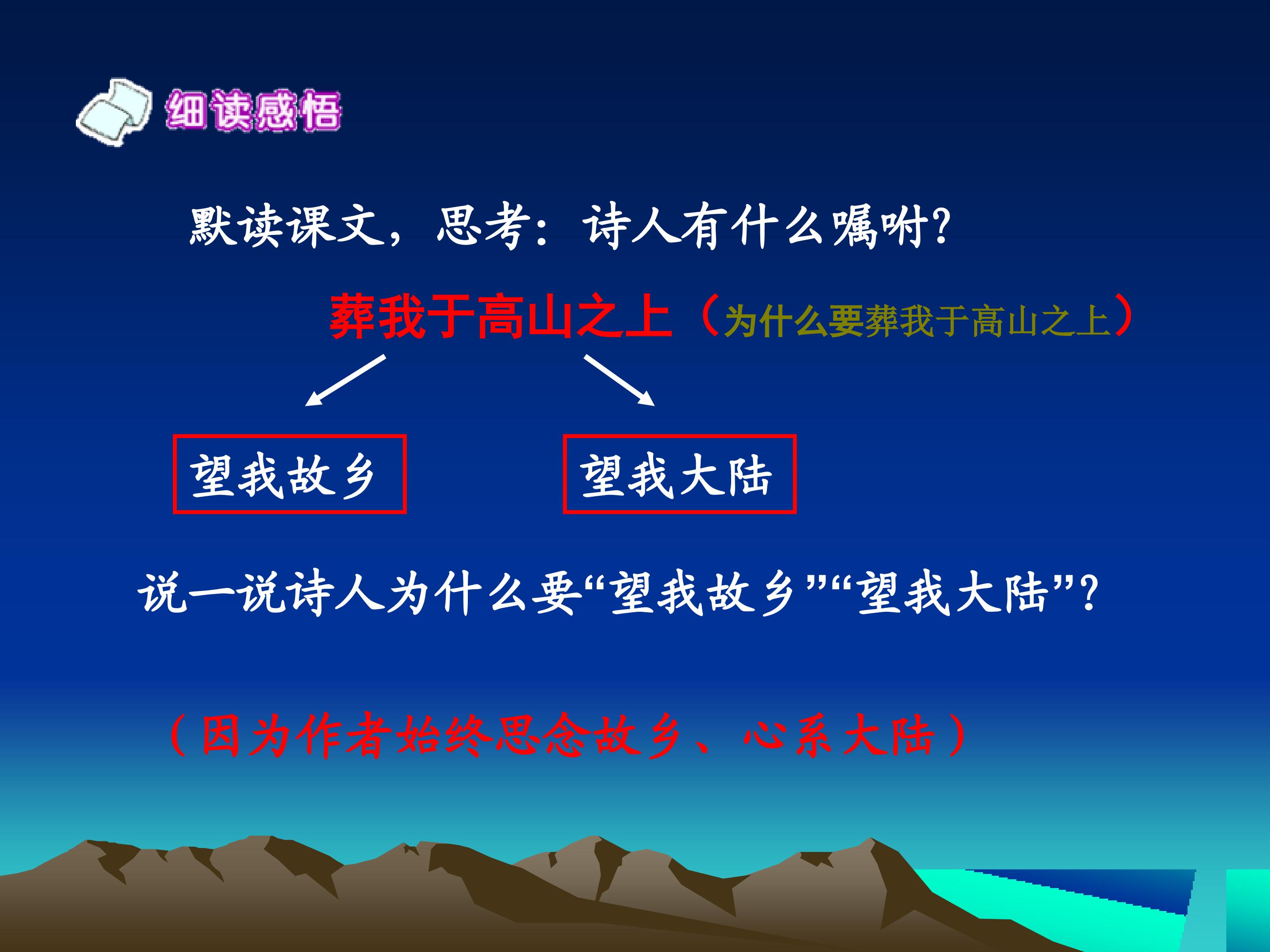 细读感悟

默读课文，思考：诗人有什么嘱咐?

葬我于高山之上（为什么要葬我于高山之上）

望我故乡

望我大陆

说一说诗人为什么要“望我故乡”“望我大陆”?

（因为作者始终思念故乡、心系大陆）